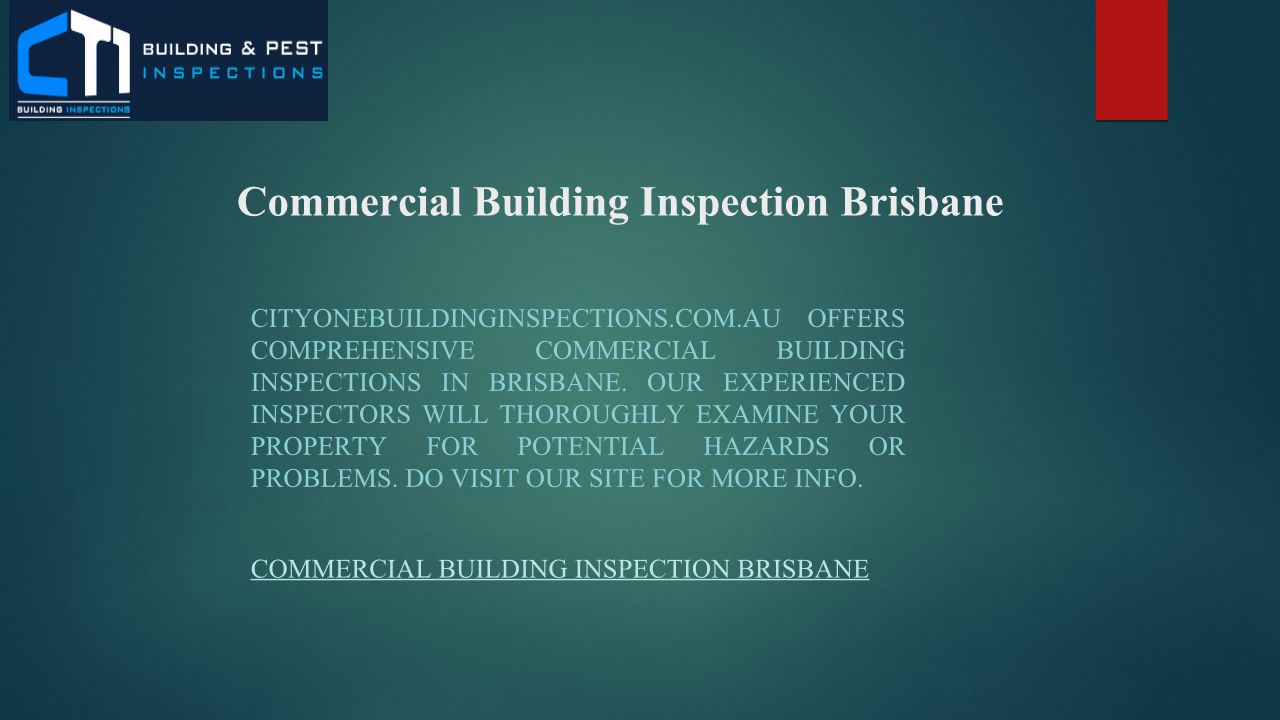 CT1 BUILDING & PEST INSPECTIONS
BUILDING INSPECTIONS

Commercial Building Inspection Brisbane

CITYONEBUILDINGINSPECTIONS.COM.AU OFFERS COMPREHENSIVE COMMERCIAL BUILDING INSPECTIONS IN BRISBANE. OUR EXPERIENCED INSPECTORS WILL THOROUGHLY EXAMINE YOUR PROPERTY FOR POTENTIAL HAZARDS OR PROBLEMS. DO VISIT OUR SITE FOR MORE INFO.

COMMERCIAL BUILDING INSPECTION BRISBANE